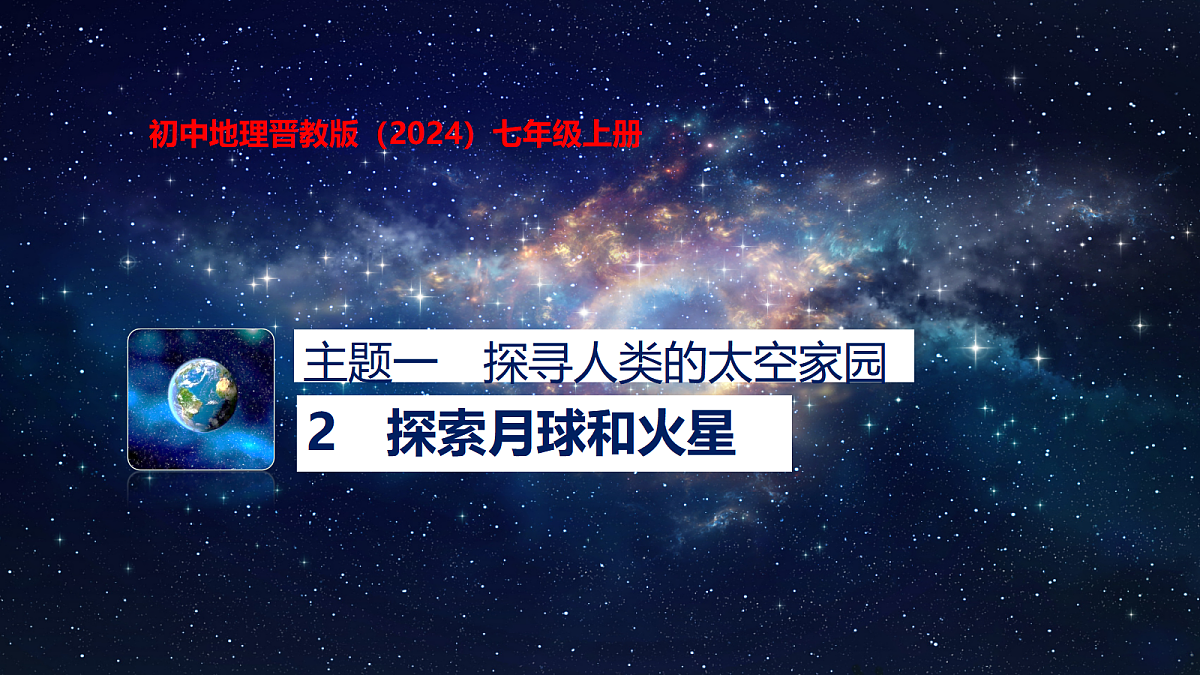 初中地理晋教版（2024）七年级上册

主题一　探寻人类的太空家园

2　探索月球和火星